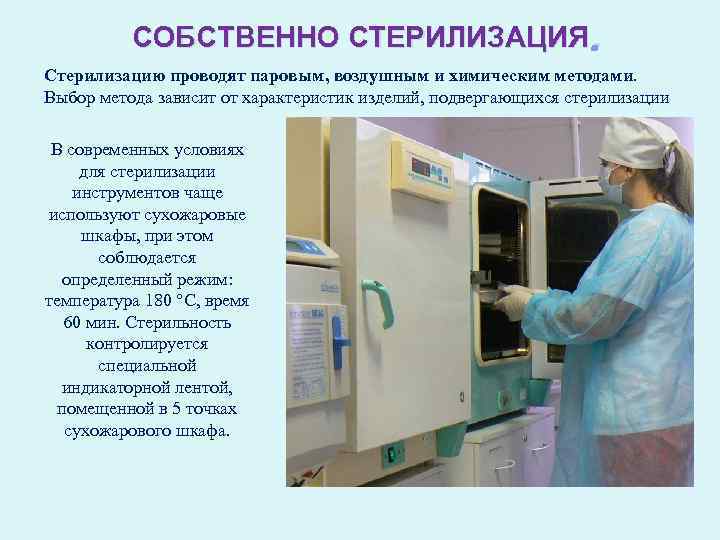 СОБСТВЕННО СТЕРИЛИЗАЦИЯ.

Стерилизацию проводят паровым, воздушным и химическим методами. Выбор метода зависит от характеристик изделий, подвергающихся стерилизации

В современных условиях для стерилизации инструментов чаще используют сухожаровые шкафы, при этом соблюдается определенный режим: температура 180 °С, время 60 мин. Стерильность контролируется специальной индикаторной лентой, помещенной в 5 точках сухожарового шкафа.